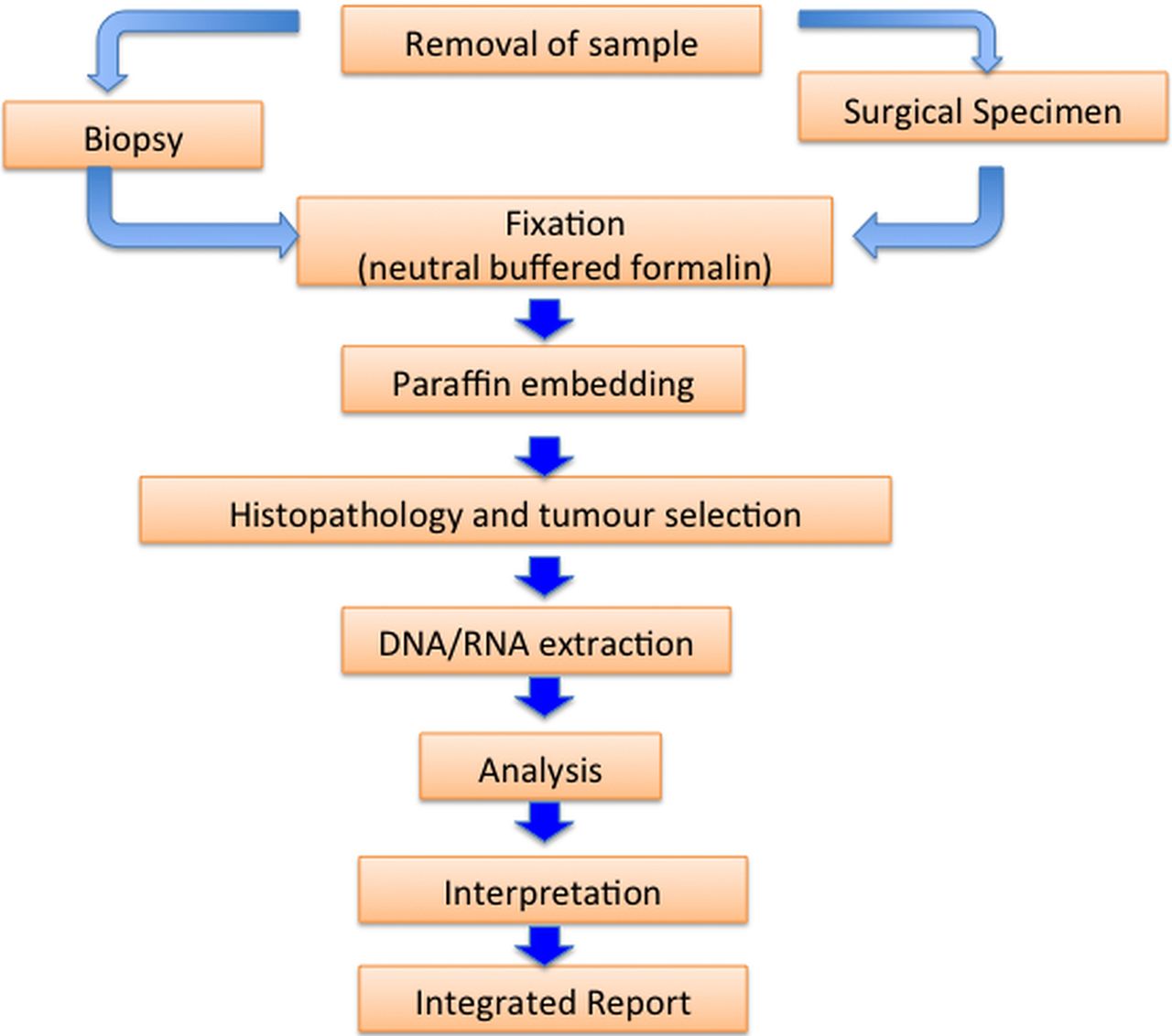 Removal of sample

Biopsy

Surgical Specimen

Fixation
(neutral buffered formalin)

Paraffin embedding

Histopathology and tumour selection

DNA/RNA extraction

Analysis

Interpretation

Integrated Report